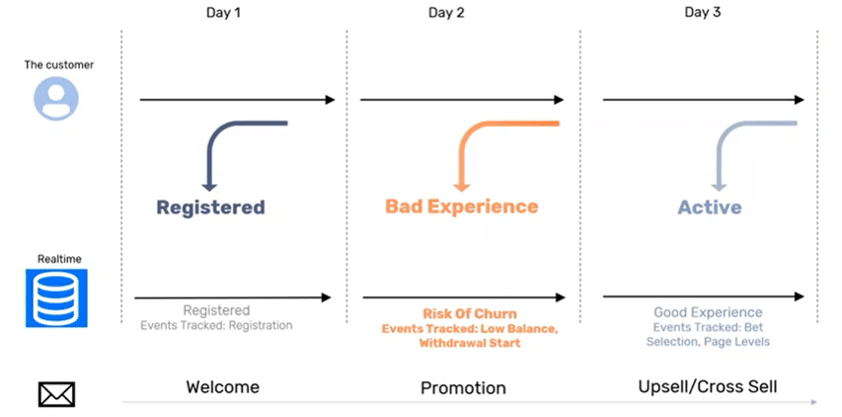 Day 1

Day 2

Day 3

The customer

Registered

Bad Experience

Active

Realtime

Registered
Events Tracked: Registration

Risk Of Churn
Events Tracked: Low Balance, Withdrawal Start

Good Experience
Events Tracked: Bet Selection, Page Levels

Welcome

Promotion

Upsell/Cross Sell